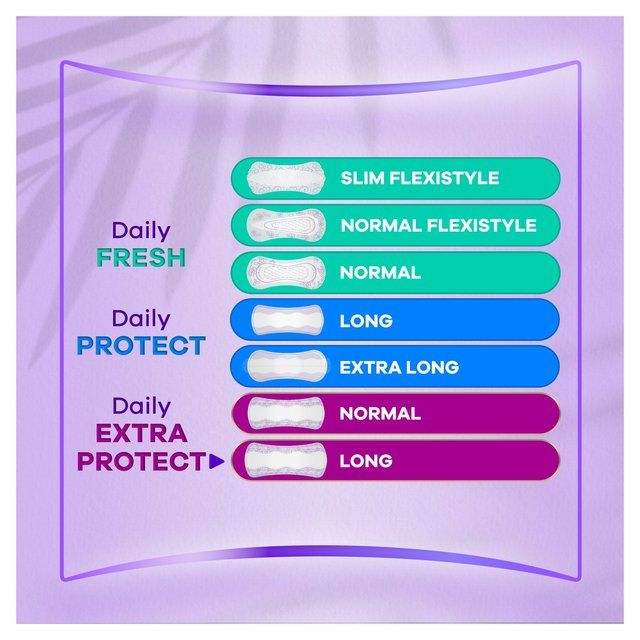 Daily
FRESH

SLIM FLEXISTYLE

NORMAL FLEXISTYLE

NORMAL

Daily
PROTECT

LONG

EXTRA LONG

Daily
EXTRA
PROTECT

NORMAL

LONG